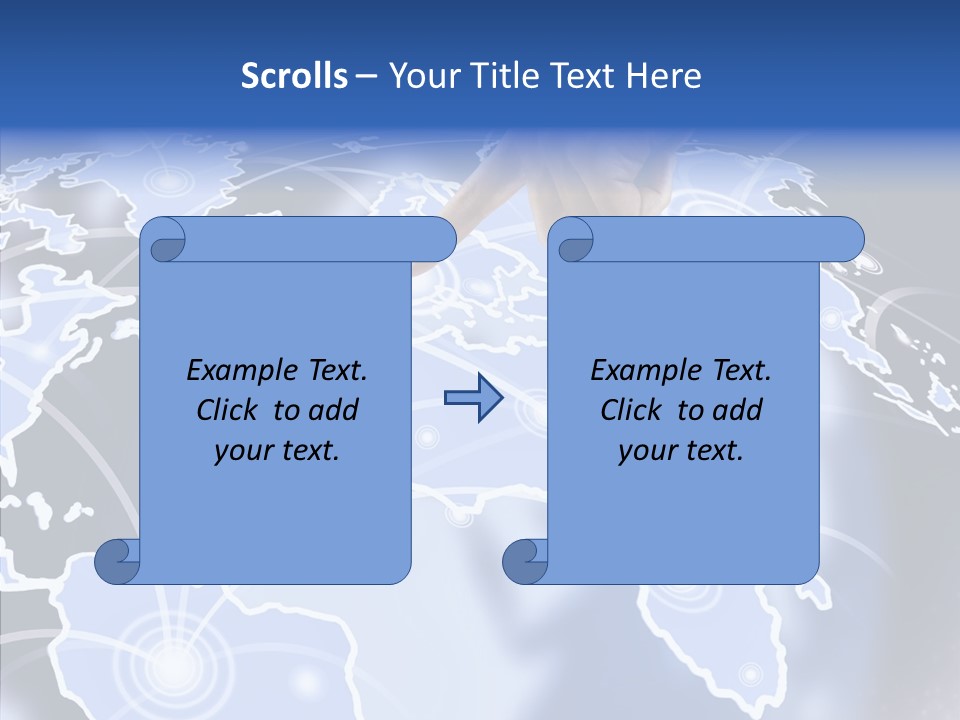 Scrolls – Your Title Text Here

Example Text. Click to add your text.

Example Text. Click to add your text.